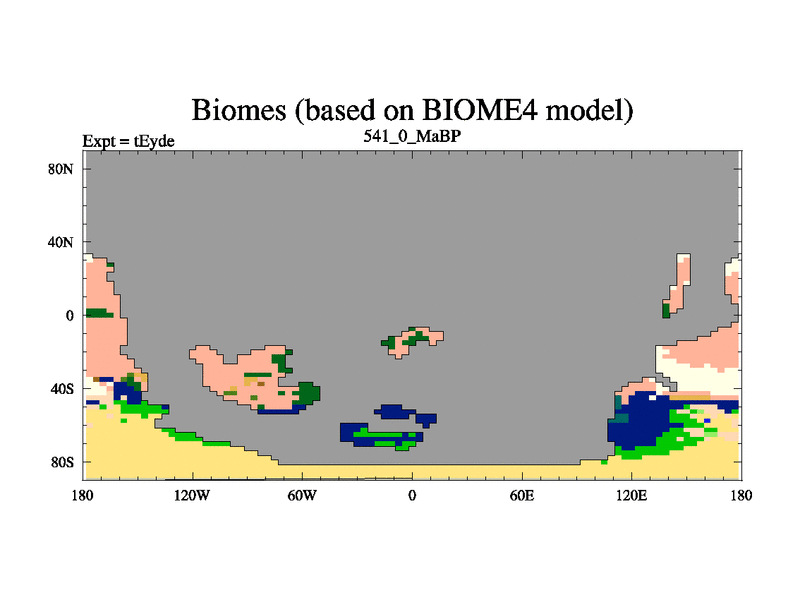 Biomes (based on BIOME4 model)

Expt = tEyde

541_0_MaBP

80N

40N

0

40S

80S

180

120W

60W

0

60E

120E

180